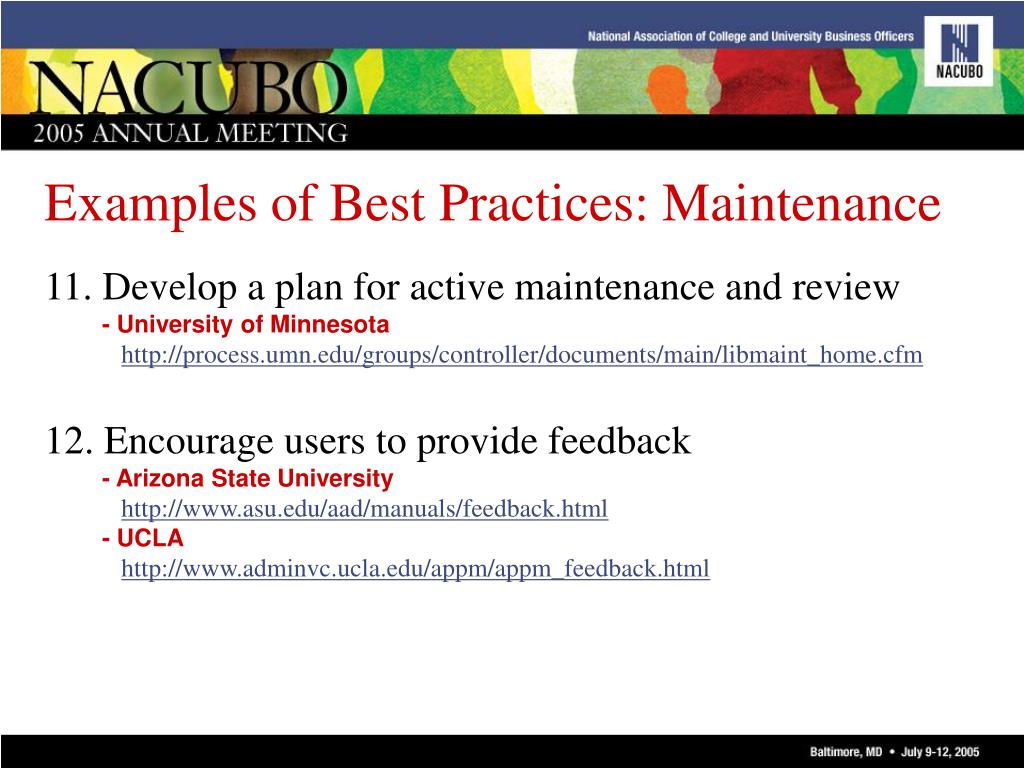 National Association of College and University Business Officers

NACUBO

NACUBO
2005 ANNUAL MEETING

Examples of Best Practices: Maintenance

11. Develop a plan for active maintenance and review
- University of Minnesota
http://process.umn.edu/groups/controller/documents/main/libmaint_home.cfm

12. Encourage users to provide feedback
- Arizona State University
http://www.asu.edu/aad/manuals/feedback.html
- UCLA
http://www.adminvc.ucla.edu/appm/appm_feedback.html

Baltimore, MD • July 9-12, 2005